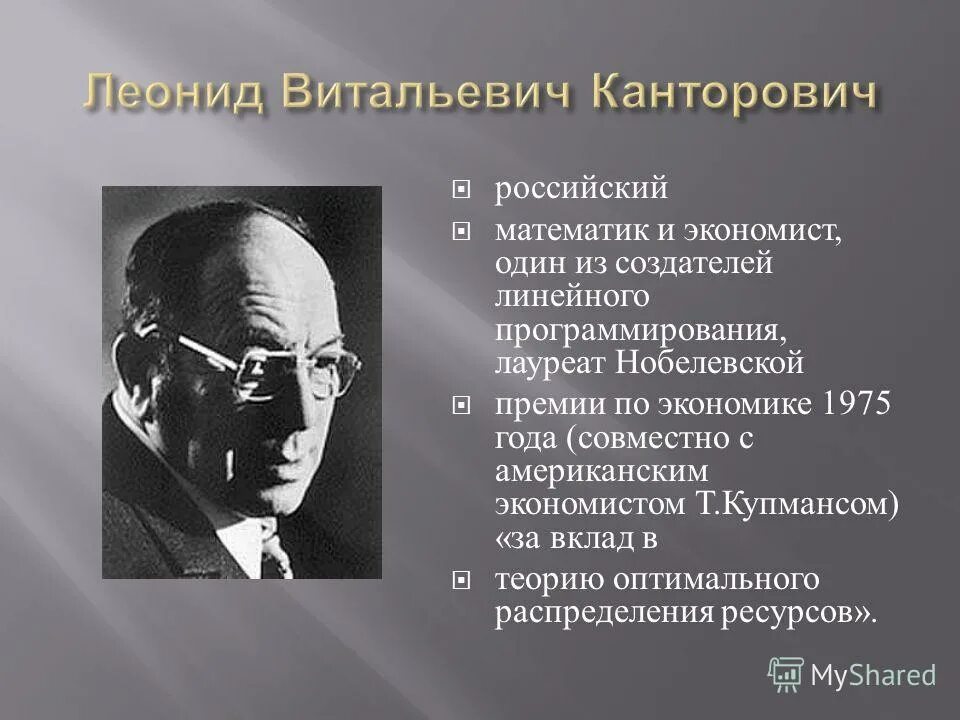 Леонид Витальевич Канторович

российский

математик и экономист, один из создателей линейного программирования, лауреат Нобелевской

премии по экономике 1975 года (совместно с американским экономистом Т.Купмансом) «за вклад в

теорию оптимального распределения ресурсов».

MyShared